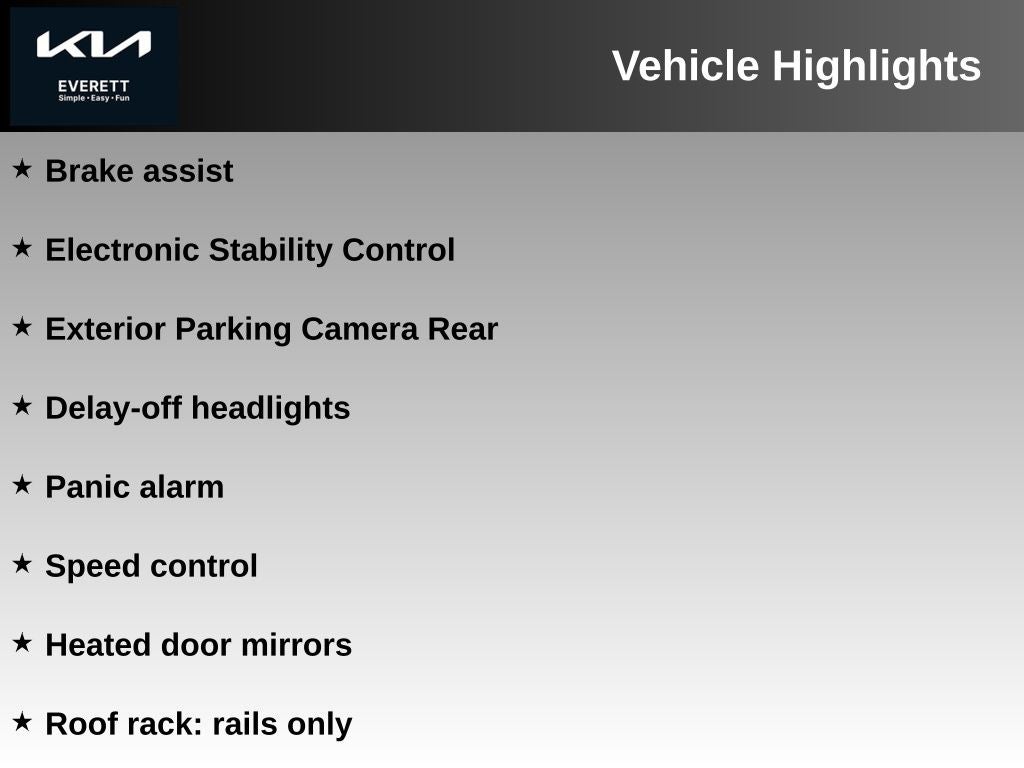 KIA
EVERETT
Simple • Easy • Fun

Vehicle Highlights

★ Brake assist

★ Electronic Stability Control

★ Exterior Parking Camera Rear

★ Delay-off headlights

★ Panic alarm

★ Speed control

★ Heated door mirrors

★ Roof rack: rails only